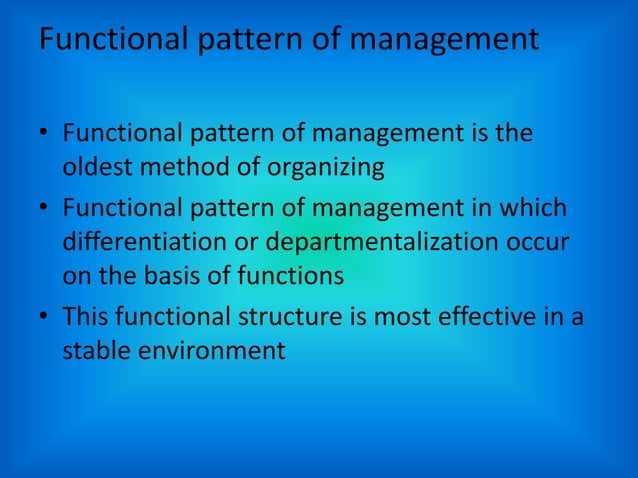 Functional pattern of management

• Functional pattern of management is the oldest method of organizing
• Functional pattern of management in which differentiation or departmentalization occur on the basis of functions
• This functional structure is most effective in a stable environment